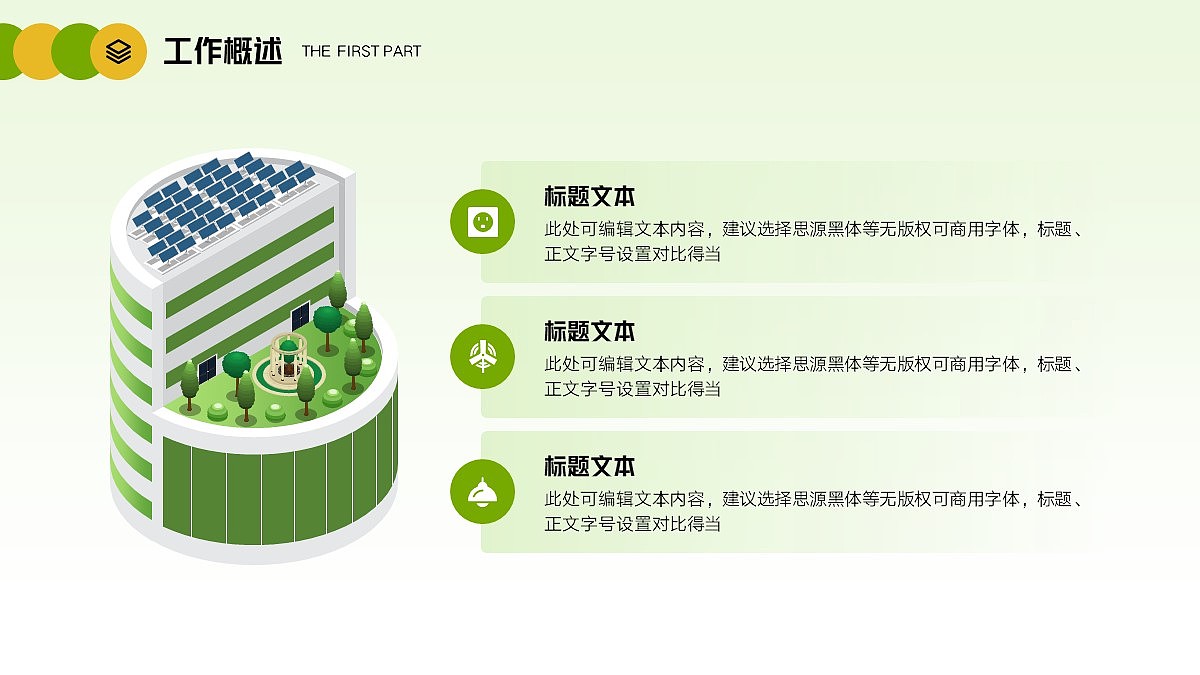 工作概述 THE FIRST PART

标题文本

此处可编辑文本内容，建议选择思源黑体等无版权可商用字体，标题、正文字号设置对比得当

标题文本

此处可编辑文本内容，建议选择思源黑体等无版权可商用字体，标题、正文字号设置对比得当

标题文本

此处可编辑文本内容，建议选择思源黑体等无版权可商用字体，标题、正文字号设置对比得当